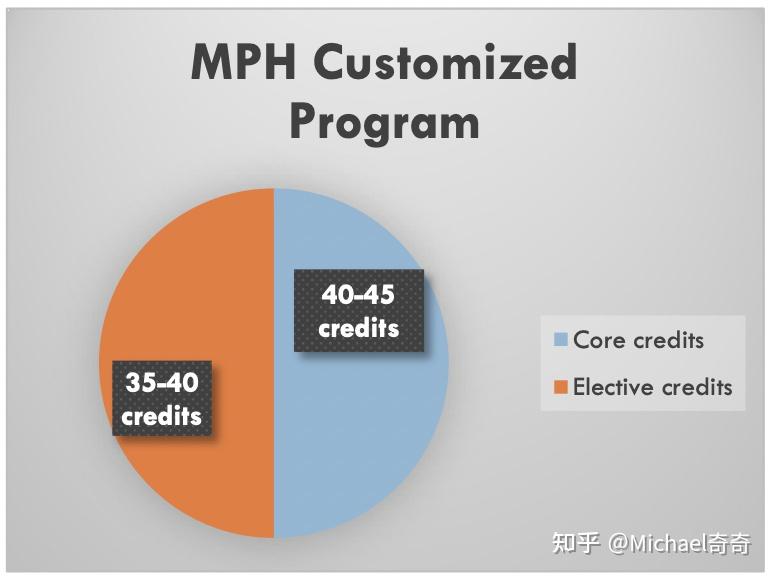 MPH Customized Program

40-45 credits

35-40 credits

Core credits

Elective credits

知乎 @Michael奇奇